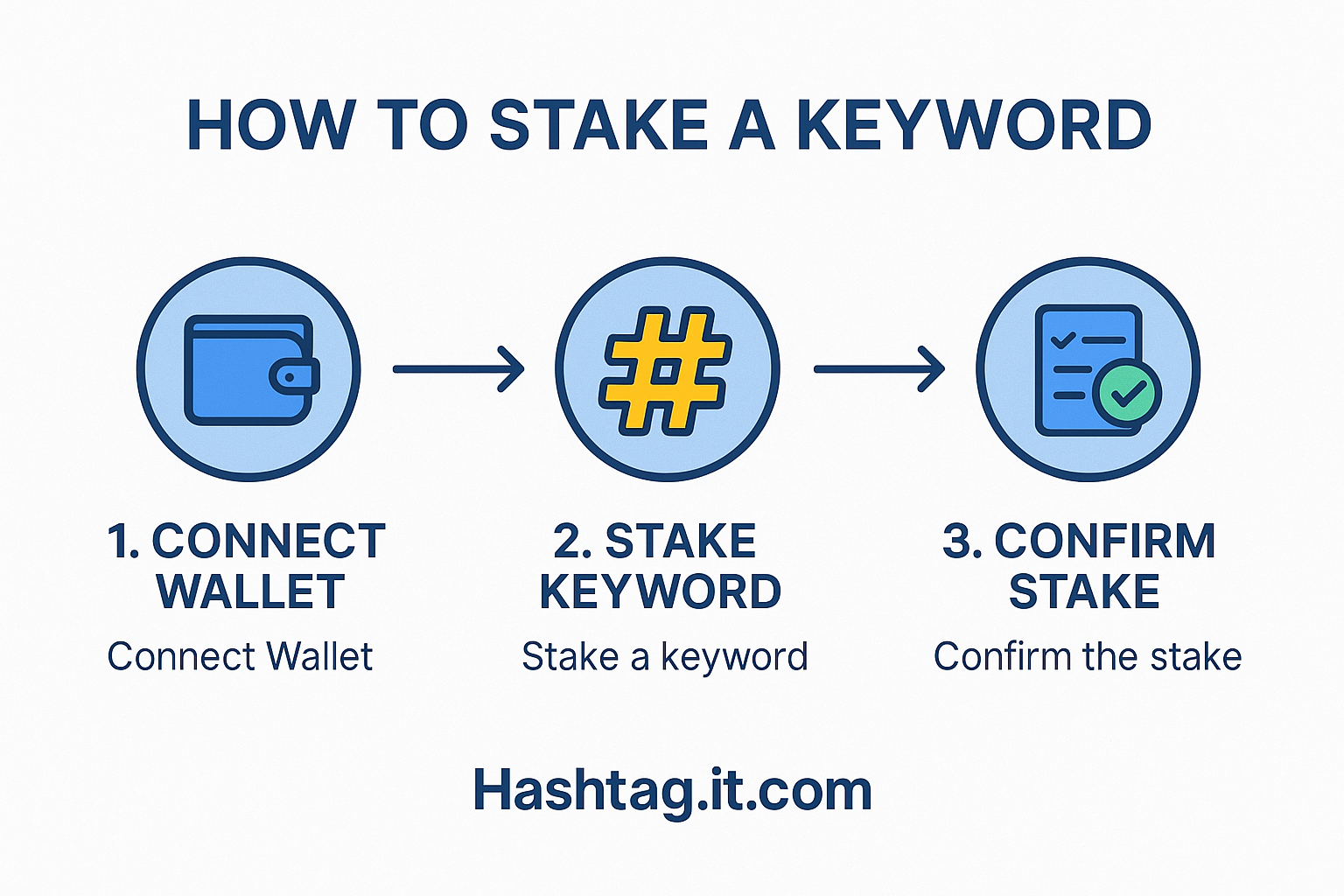 HOW TO STAKE A KEYWORD

1. CONNECT WALLET
Connect Wallet

2. STAKE KEYWORD
Stake a keyword

3. CONFIRM STAKE
Confirm the stake

Hashtag.it.com